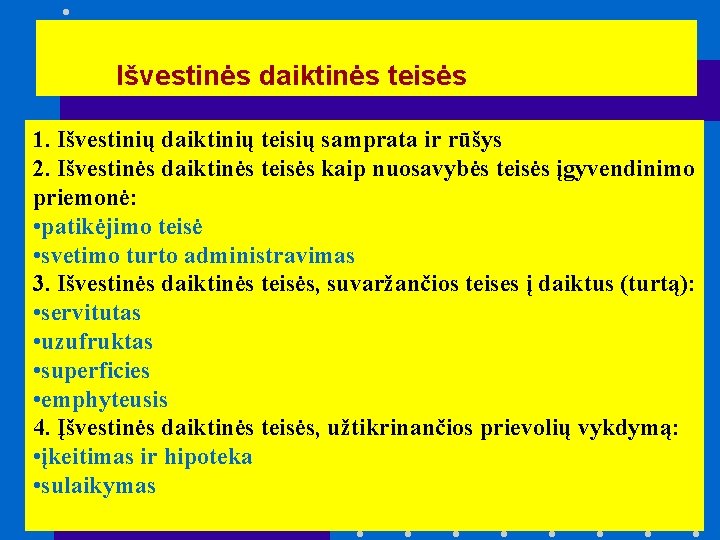 Išvestinės daiktinės teisės

1. Išvestinių daiktinių teisių samprata ir rūšys
2. Išvestinės daiktinės teisės kaip nuosavybės teisės įgyvendinimo priemonė:
•patikėjimo teisė
•svetimo turto administravimas
3. Išvestinės daiktinės teisės, suvaržančios teises į daiktus (turtą):
•servitutas
•uzufruktas
•superficies
•emphyteusis
4. Įšvestinės daiktinės teisės, užtikrinančios prievolių vykdymą:
•įkeitimas ir hipoteka
•sulaikymas